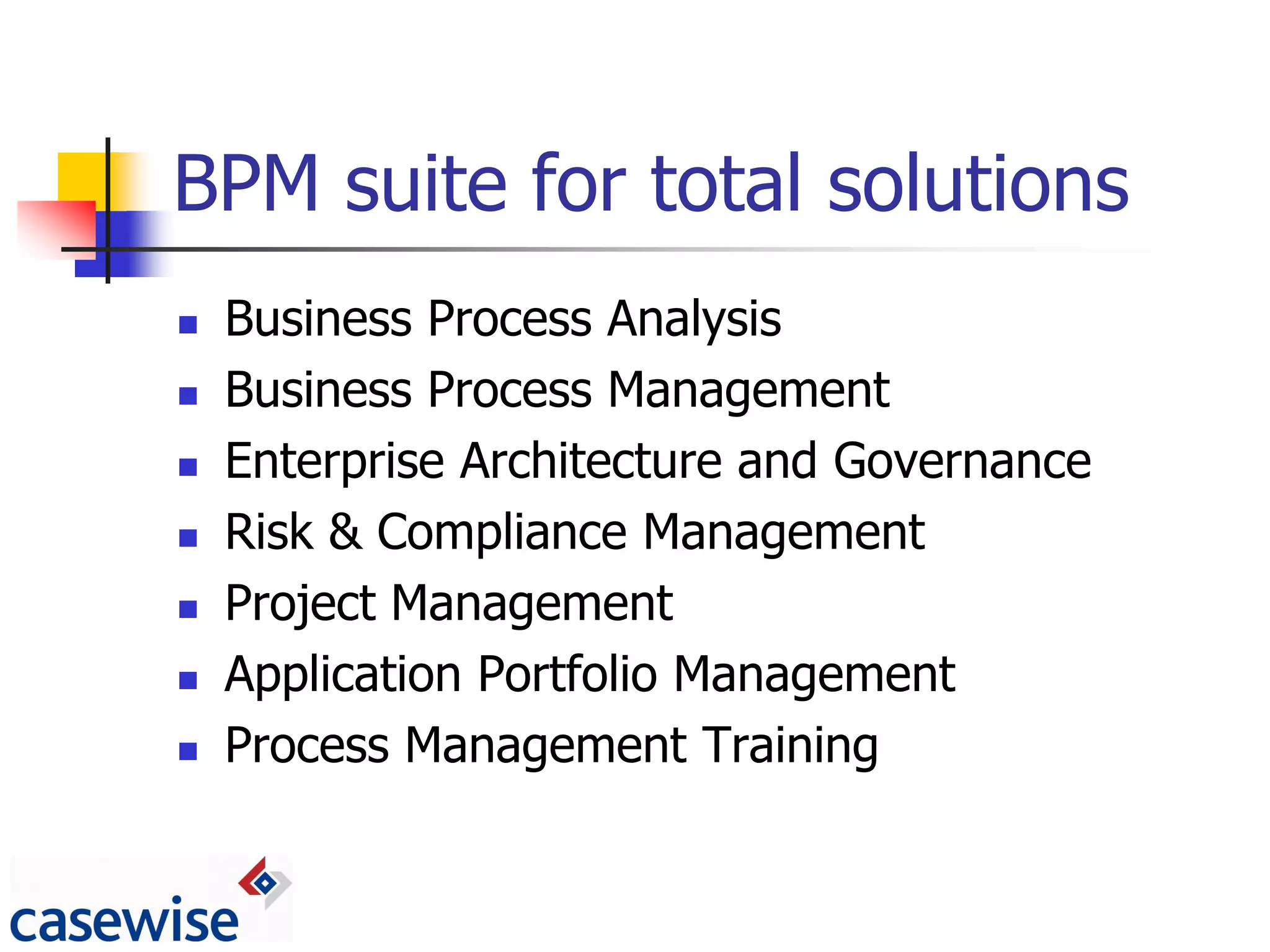 BPM suite for total solutions

- Business Process Analysis
- Business Process Management
- Enterprise Architecture and Governance
- Risk & Compliance Management
- Project Management
- Application Portfolio Management
- Process Management Training

casewise